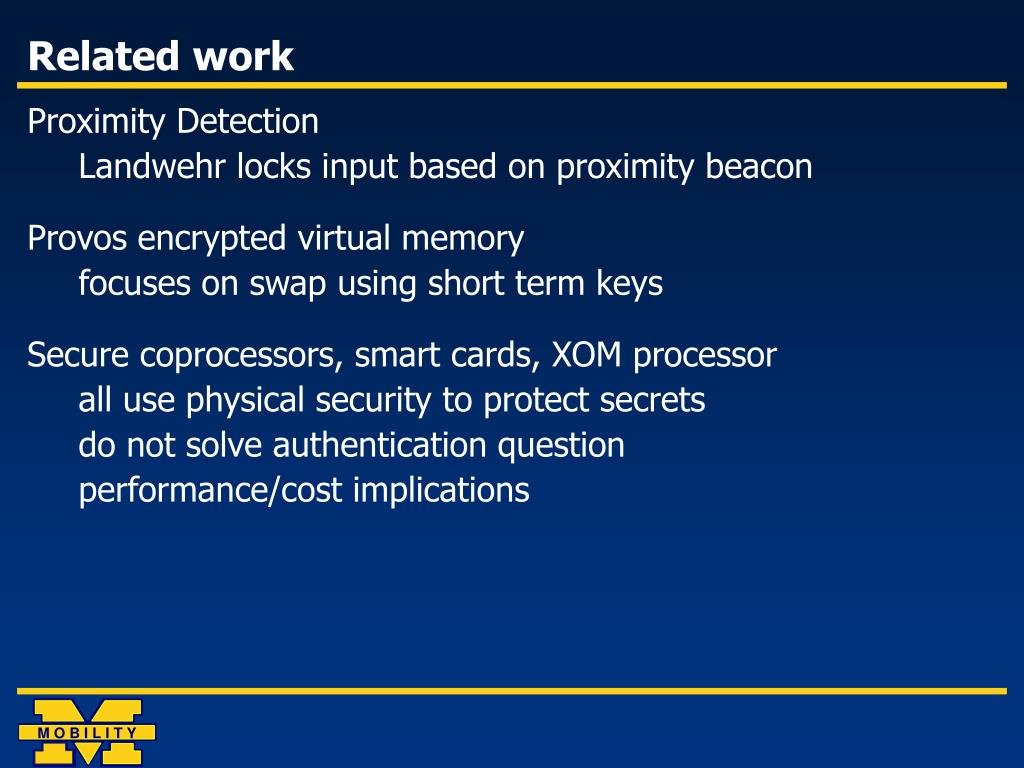 Related work

Proximity Detection
Landwehr locks input based on proximity beacon

Provos encrypted virtual memory
focuses on swap using short term keys

Secure coprocessors, smart cards, XOM processor
all use physical security to protect secrets
do not solve authentication question
performance/cost implications

MOBILITY